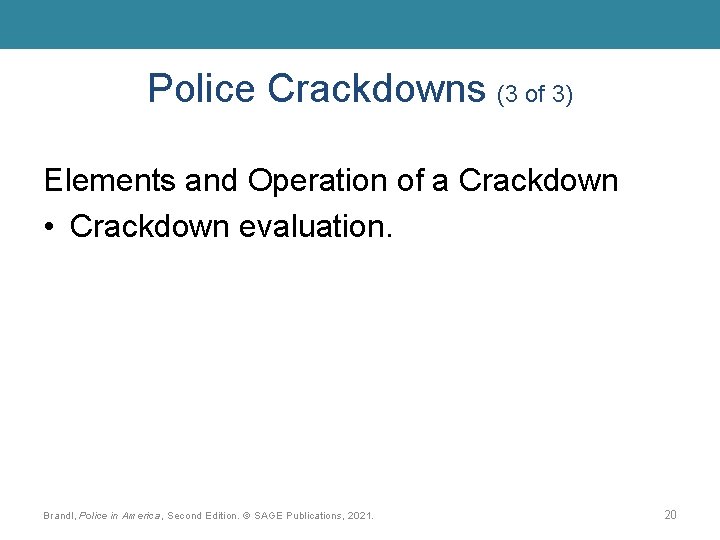 Police Crackdowns (3 of 3)

Elements and Operation of a Crackdown

• Crackdown evaluation.

Brandl, Police in America, Second Edition. © SAGE Publications, 2021.

20